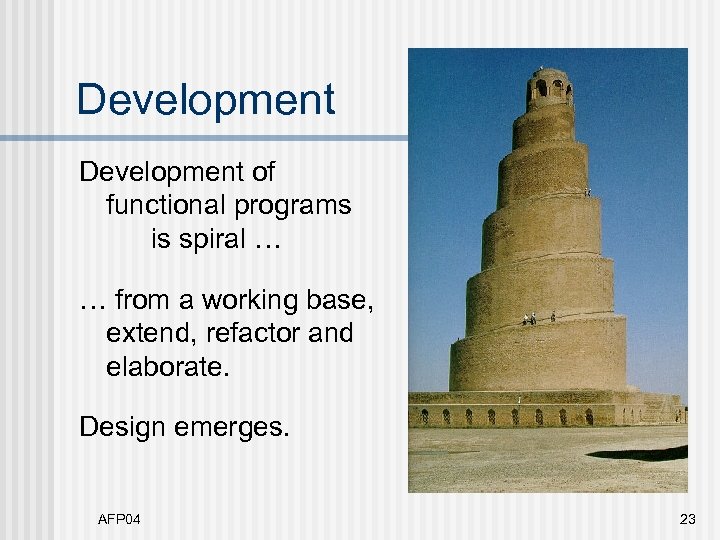 Development

Development of functional programs is spiral …

… from a working base, extend, refactor and elaborate.

Design emerges.

AFP04

23